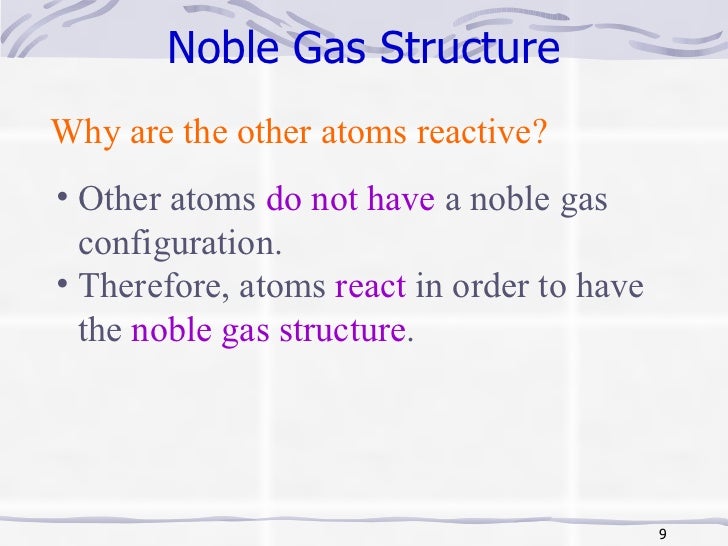 Noble Gas Structure

Why are the other atoms reactive?

• Other atoms do not have a noble gas configuration.
• Therefore, atoms react in order to have the noble gas structure.

9